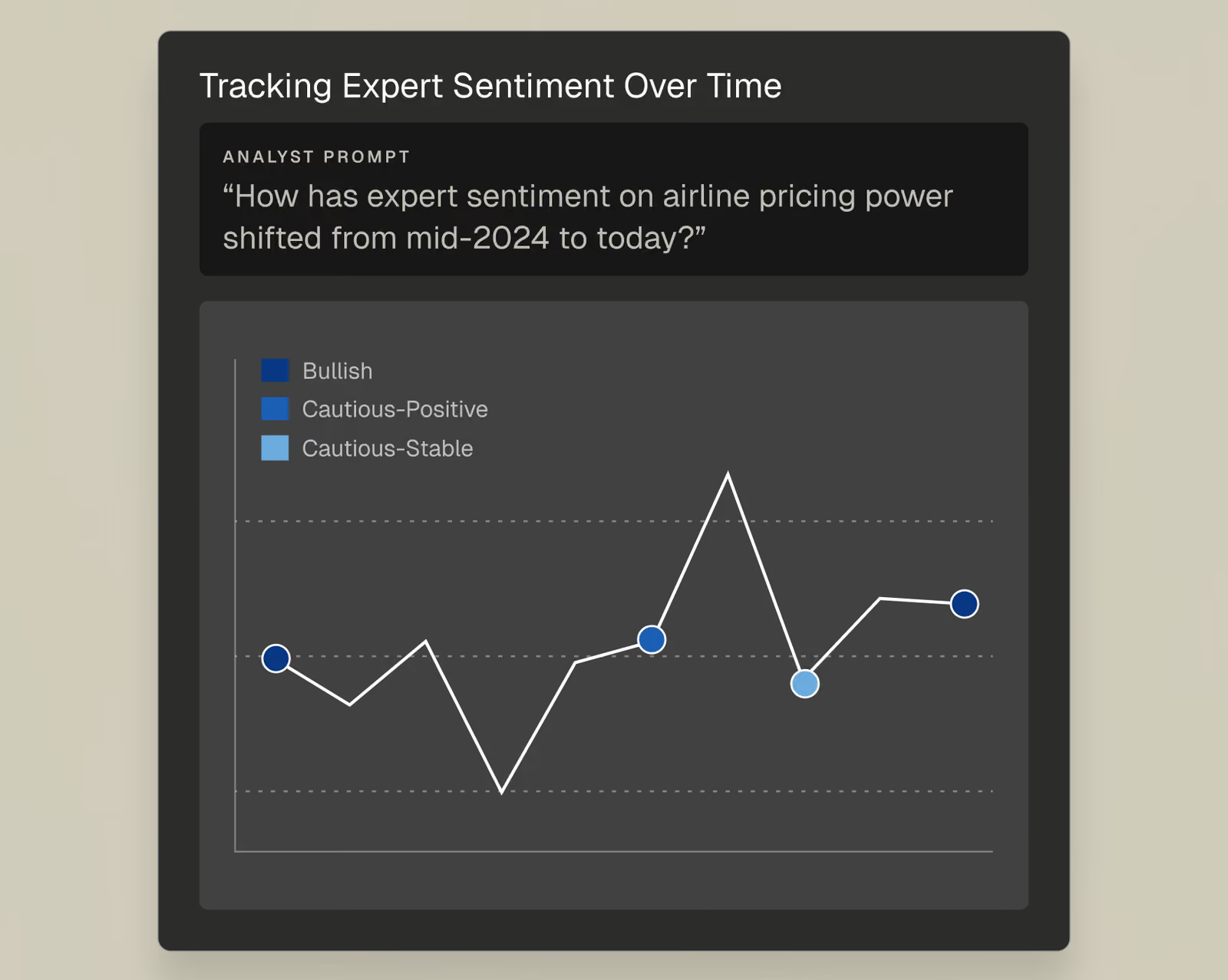 Tracking Expert Sentiment Over Time

ANALYST PROMPT

“How has expert sentiment on airline pricing power shifted from mid-2024 to today?”

Bullish
Cautious-Positive
Cautious-Stable